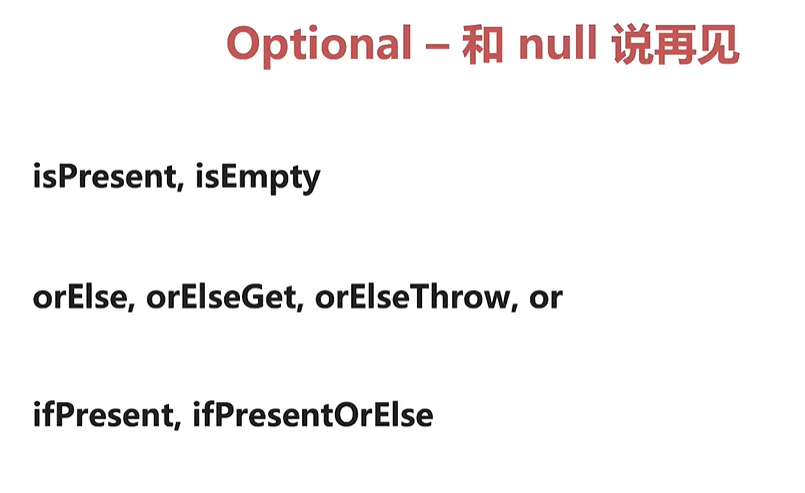 Optional – 和 null 说再见

isPresent, isEmpty

orElse, orElseGet, orElseThrow, or

ifPresent, ifPresentOrElse